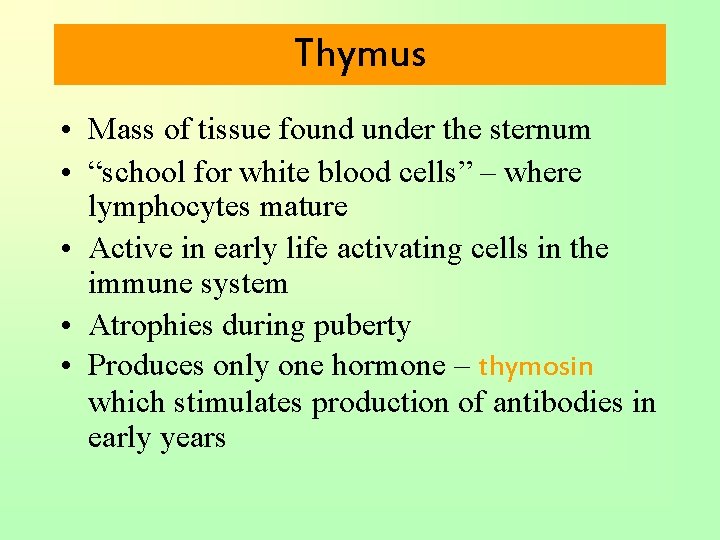 Thymus

• Mass of tissue found under the sternum
• “school for white blood cells” – where lymphocytes mature
• Active in early life activating cells in the immune system
• Atrophies during puberty
• Produces only one hormone – thymosin which stimulates production of antibodies in early years